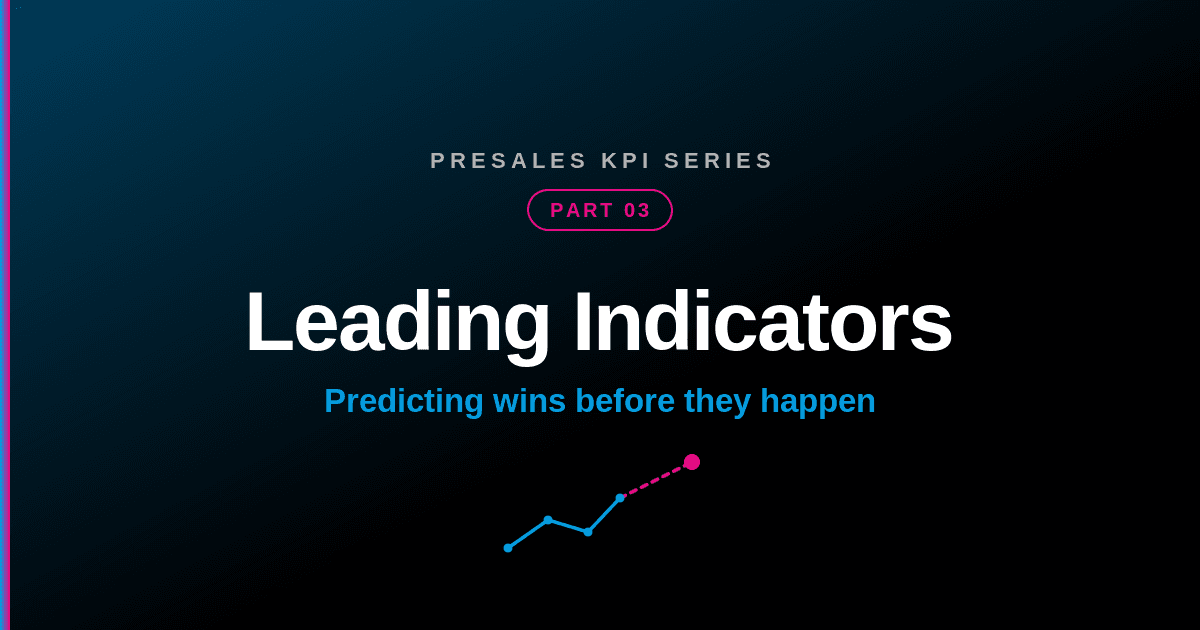 PRESALES KPI SERIES

PART 03

Leading Indicators

Predicting wins before they happen